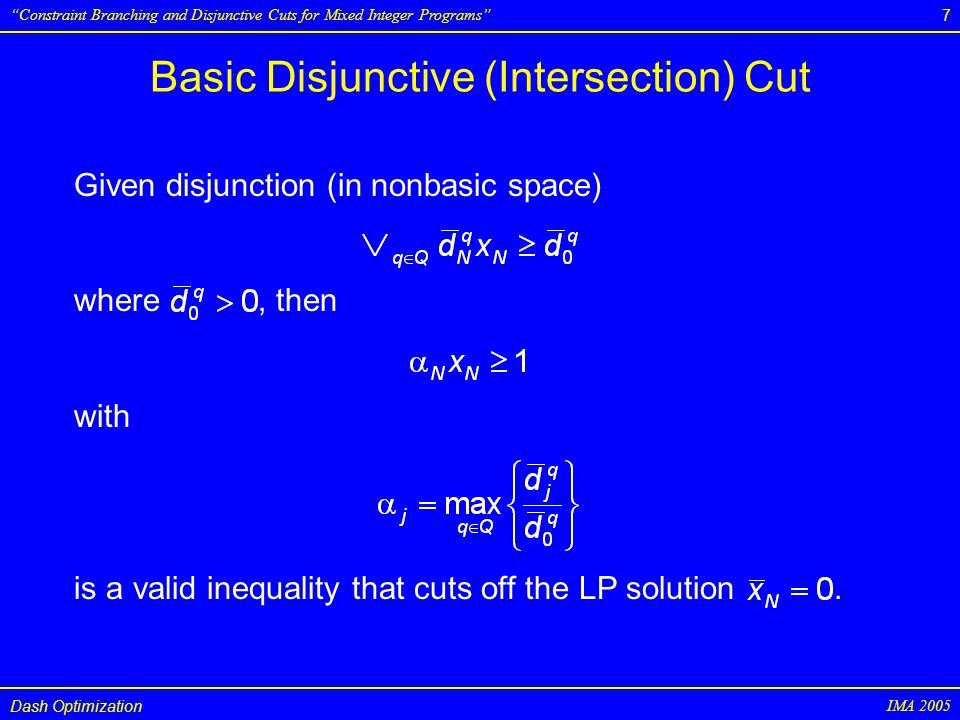 "Constraint Branching and Disjunctive Cuts for Mixed Integer Programs" 7

Basic Disjunctive (Intersection) Cut

Given disjunction (in nonbasic space)

$\bigvee_{q \in Q} \bar{d}_N^q x_N \geq \bar{d}_0^q$

where $\bar{d}_0^q > 0$, then

$\alpha_N x_N \geq 1$

with

$\alpha_j = \max_{q \in Q} \left\{ \frac{\bar{d}_j^q}{\bar{d}_0^q} \right\}$

is a valid inequality that cuts off the LP solution $\bar{x}_N = 0$.

Dash Optimization IMA 2005